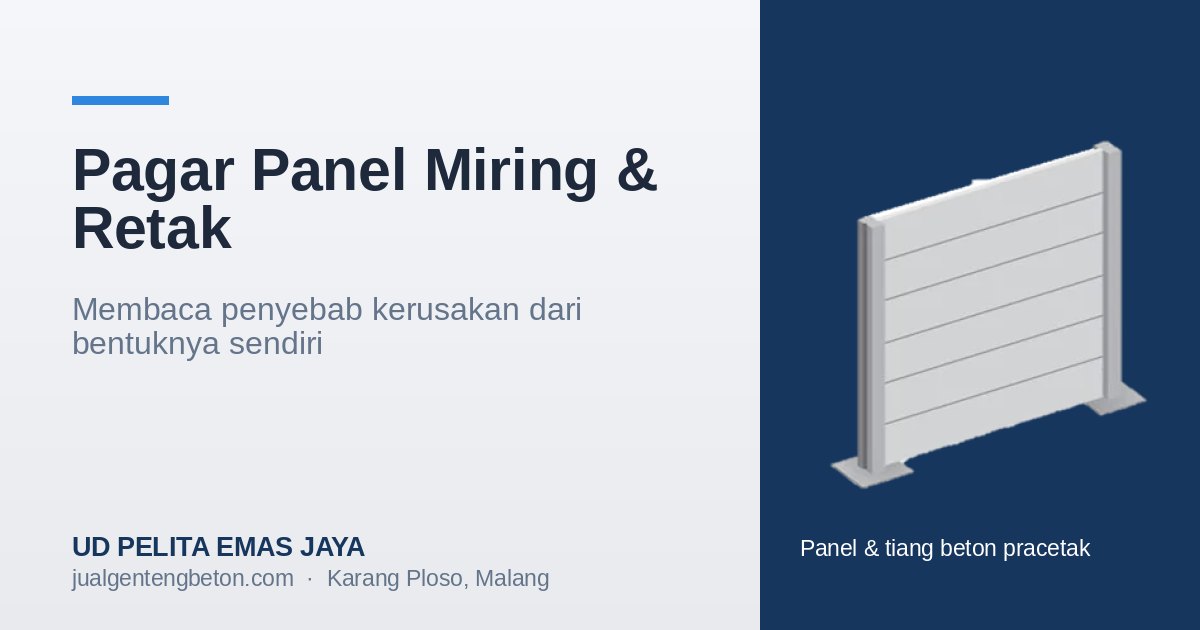 Pagar Panel Miring & Retak

Membaca penyebab kerusakan dari bentuknya sendiri

UD PELITA EMAS JAYA
jualgentengbeton.com · Karang Ploso, Malang

Panel & tiang beton pracetak